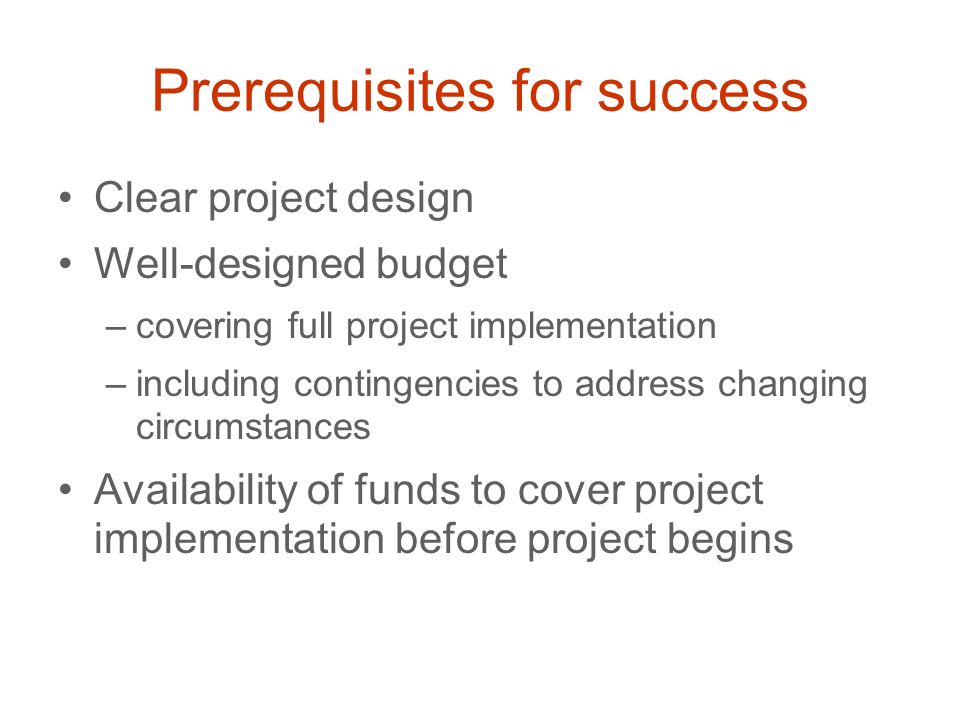 Prerequisites for success

• Clear project design
• Well-designed budget
– covering full project implementation
– including contingencies to address changing circumstances
• Availability of funds to cover project implementation before project begins